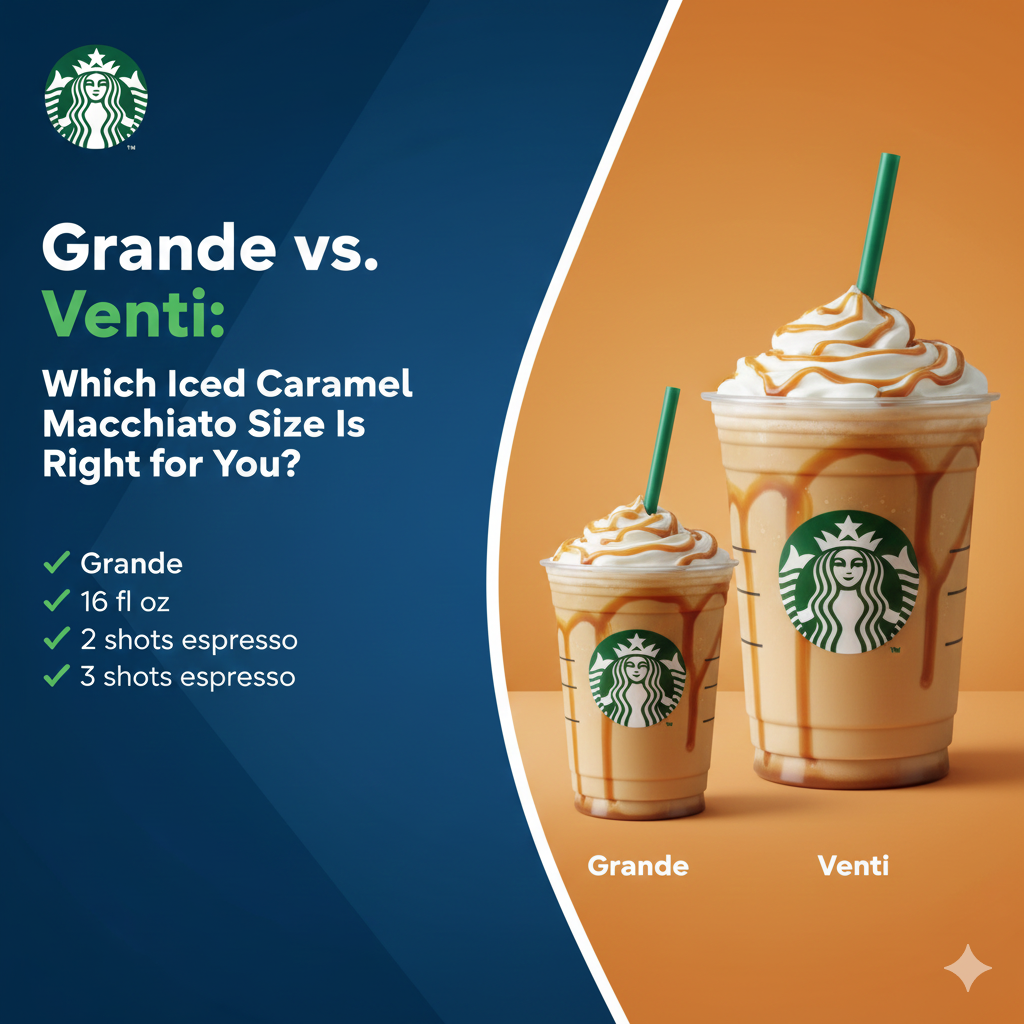 ™

Grande vs. Venti:

Which Iced Caramel Macchiato Size Is Right for You?

✓ Grande
✓ 16 fl oz
✓ 2 shots espresso
✓ 3 shots espresso

Grande

Venti